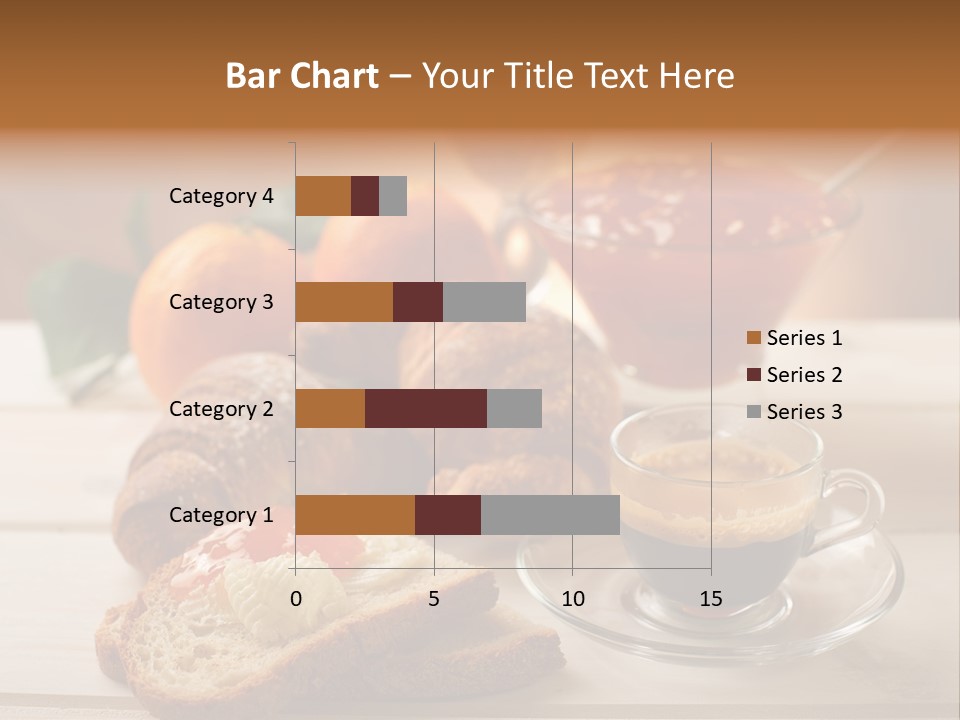 Bar Chart – Your Title Text Here

Category 4
Category 3
Category 2
Category 1

0
5
10
15

Series 1
Series 2
Series 3